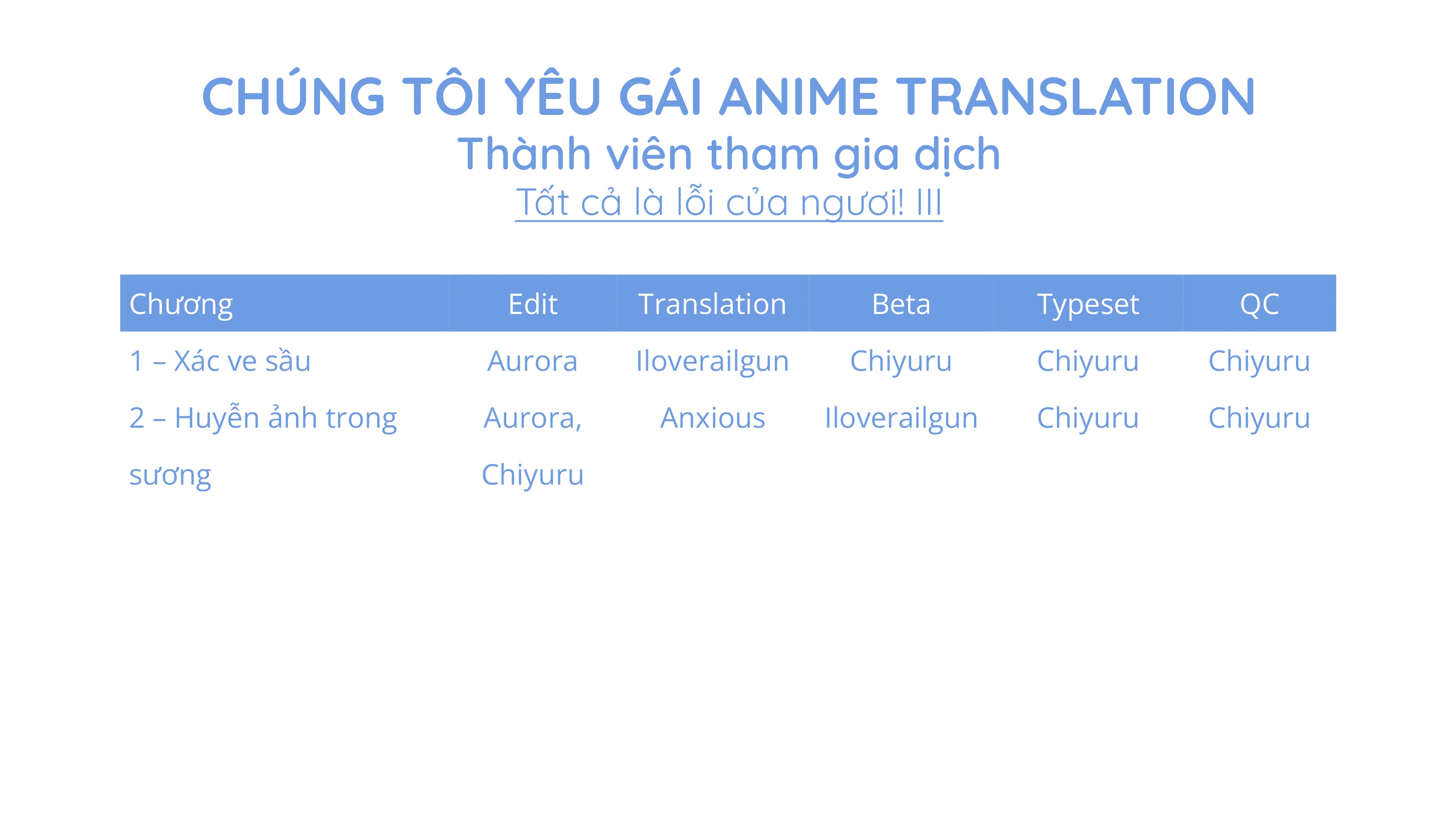 CHÚNG TÔI YÊU GÁI ANIME TRANSLATION

Thành viên tham gia dịch

Tất cả là lỗi của ngươi! III

| Chương | Edit | Translation | Beta | Typeset | QC |
|---|---|---|---|---|---|
| 1 – Xác ve sầu | Aurora | Iloverailgun | Chiyuru | Chiyuru | Chiyuru |
| 2 – Huyễn ảnh trong sương | Aurora, Chiyuru | Anxious | Iloverailgun | Chiyuru | Chiyuru |